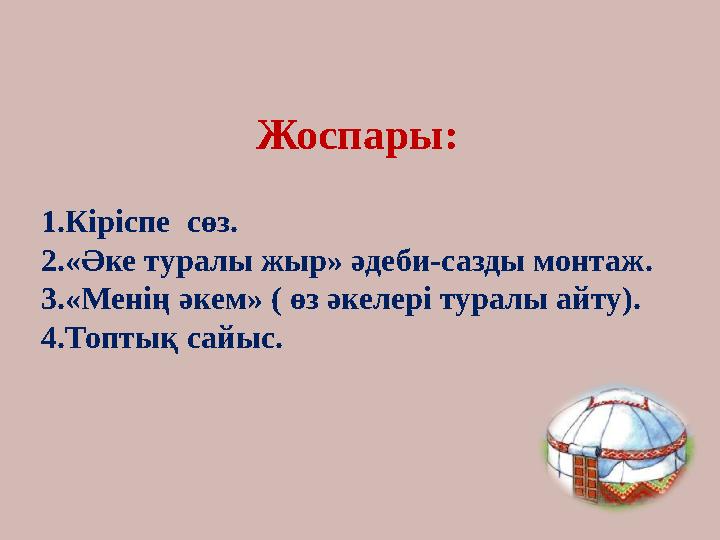 Жоспары:

1.Кіріспе  сөз.
2.«Әке туралы жыр» әдеби-сазды монтаж.
3.«Менің әкем» ( өз әкелері туралы айту).
4.Топтық сайыс.